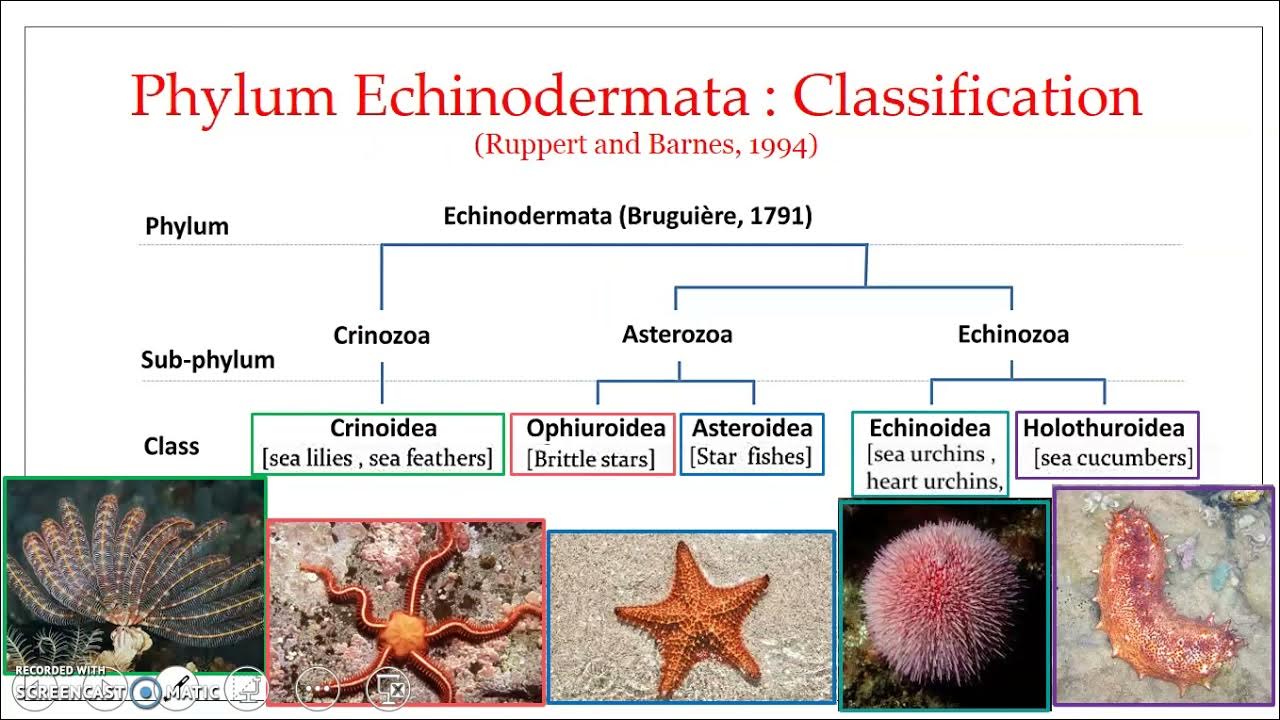 Phylum Echinodermata : Classification
(Ruppert and Barnes, 1994)

Phylum
Echinodermata (Bruguière, 1791)

Sub-phylum
Crinozoa
Asterozoa
Echinozoa

Class
Crinoidea
[sea lilies , sea feathers]

Ophiuroidea
[Brittle stars]

Asteroidea
[Star fishes]

Echinoidea
[sea urchins , heart urchins,

Holothuroidea
[sea cucumbers]

RECORDED WITH
SCREENCAST-O-MATIC